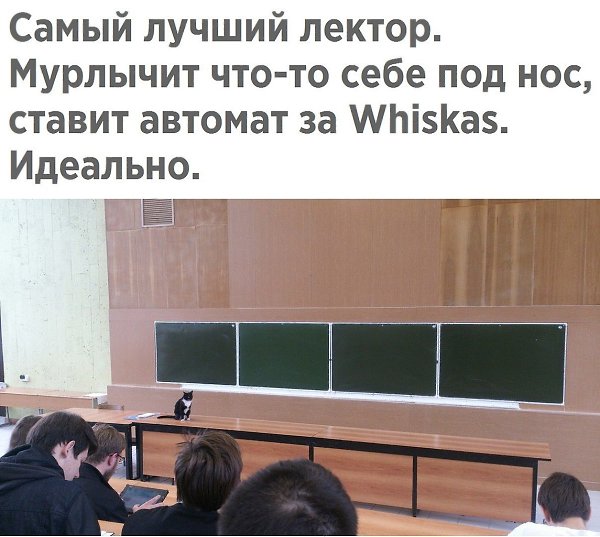 Самый лучший лектор. Мурлычит что-то себе под нос, ставит автомат за Whiskas. Идеально.